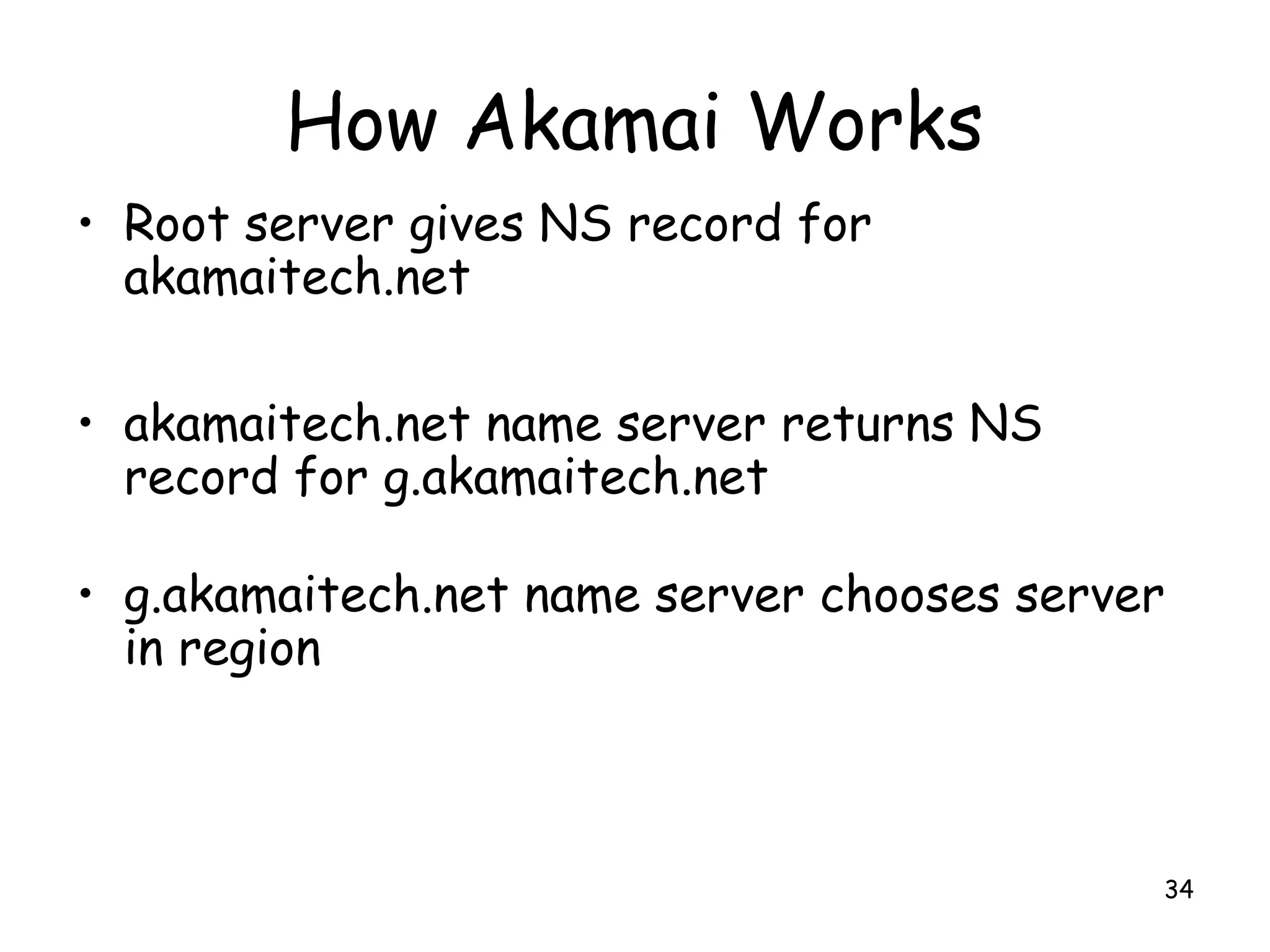 How Akamai Works

• Root server gives NS record for akamaitech.net

• akamaitech.net name server returns NS record for g.akamaitech.net

• g.akamaitech.net name server chooses server in region

34